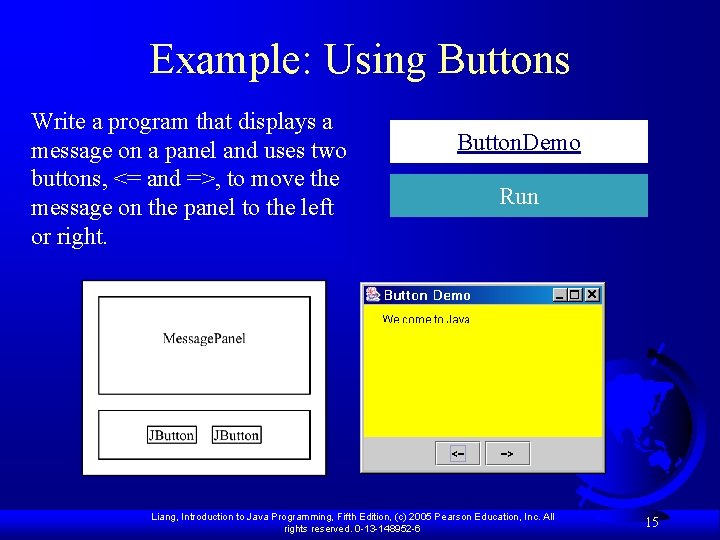 Example: Using Buttons

Write a program that displays a message on a panel and uses two buttons, <= and =>, to move the message on the panel to the left or right.

ButtonDemo

Run

MessagePanel

JButton JButton

Button Demo

We come to Java

<- ->

Liang, Introduction to Java Programming, Fifth Edition, (c) 2005 Pearson Education, Inc. All rights reserved. 0-13-148952-6

15